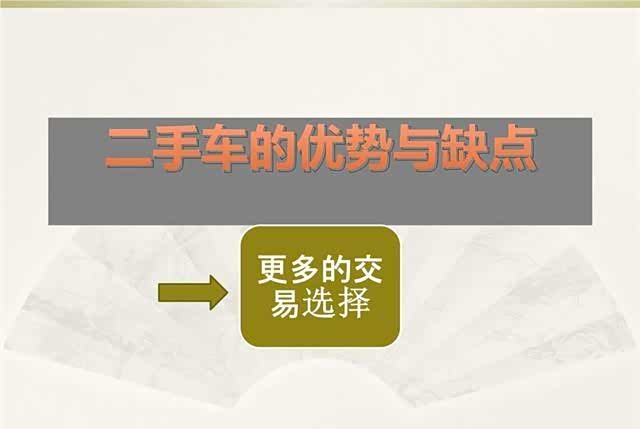 二手车的优势与缺点

更多的交易选择